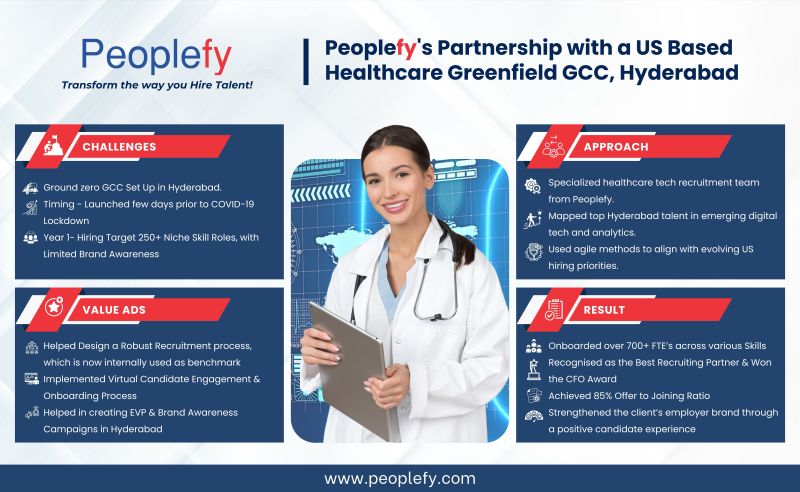 Peoplefy
Transform the way you Hire Talent!

Peoplefy's Partnership with a US Based Healthcare Greenfield GCC, Hyderabad

CHALLENGES

Ground zero GCC Set Up in Hyderabad.
Timing - Launched few days prior to COVID-19 Lockdown
Year 1- Hiring Target 250+ Niche Skill Roles, with Limited Brand Awareness

VALUE ADS

Helped Design a Robust Recruitment process, which is now internally used as benchmark
Implemented Virtual Candidate Engagement & Onboarding Process
Helped in creating EVP & Brand Awareness Campaigns in Hyderabad

APPROACH

Specialized healthcare tech recruitment team from Peoplefy.
Mapped top Hyderabad talent in emerging digital tech and analytics.
Used agile methods to align with evolving US hiring priorities.

RESULT

Onboarded over 700+ FTE's across various Skills
Recognised as the Best Recruiting Partner & Won the CFO Award
Achieved 85% Offer to Joining Ratio
Strengthened the client's employer brand through a positive candidate experience

www.peoplefy.com